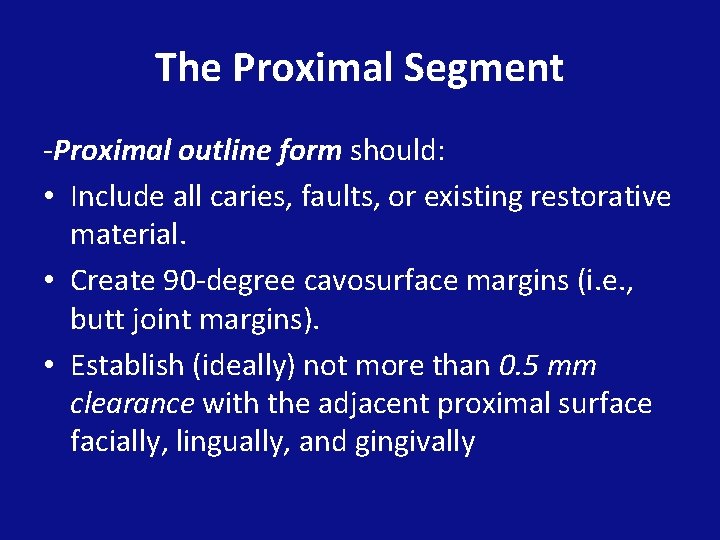 The Proximal Segment

-Proximal outline form should:

• Include all caries, faults, or existing restorative material.
• Create 90-degree cavosurface margins (i.e., butt joint margins).
• Establish (ideally) not more than 0.5 mm clearance with the adjacent proximal surface facially, lingually, and gingivally